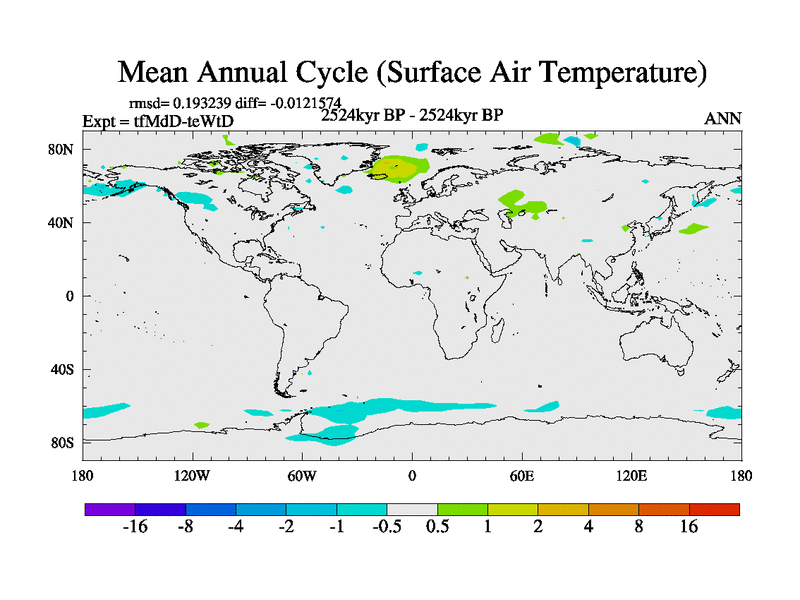 Mean Annual Cycle (Surface Air Temperature)

rmsd= 0.193239 diff= -0.0121574

Expt = tfMdD-teWtD

2524kyr BP - 2524kyr BP

ANN

80N

40N

0

40S

80S

180

120W

60W

0

60E

120E

180

-16 -8 -4 -2 -1 -0.5 0.5 1 2 4 8 16